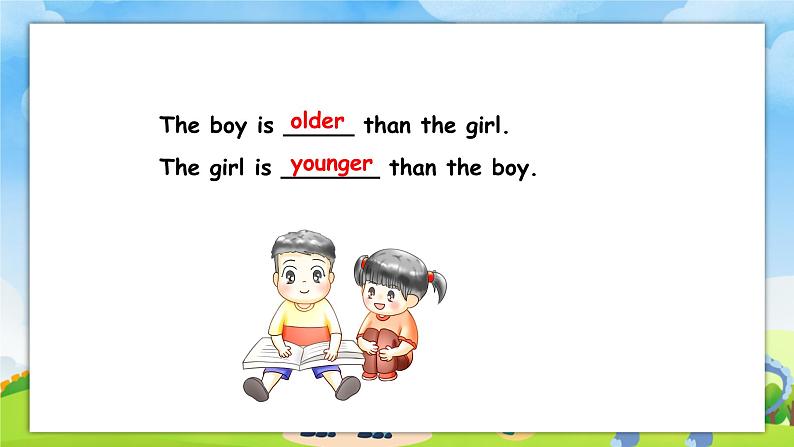 The boy is older than the girl.

The girl is younger than the boy.